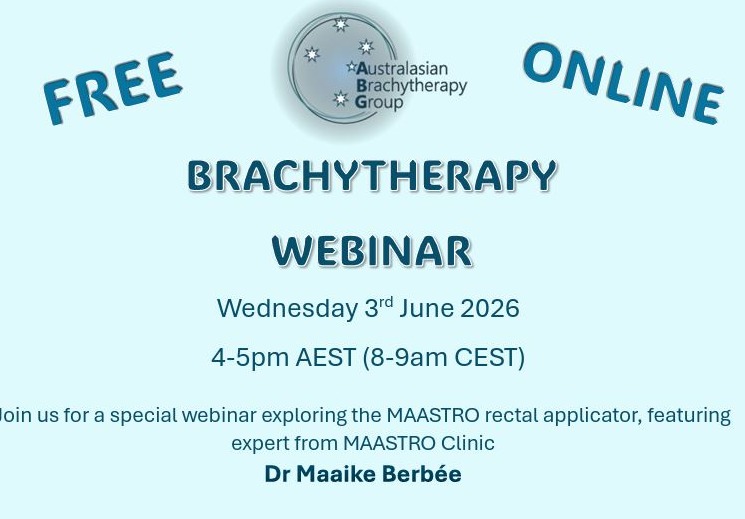 FREE

Australasian Brachytherapy Group

ONLINE

BRACHYTHERAPY

WEBINAR

Wednesday 3$^{rd}$ June 2026

4-5pm AEST (8-9am CEST)

Join us for a special webinar exploring the MAASTRO rectal applicator, featuring expert from MAASTRO Clinic

Dr Maaike Berbée